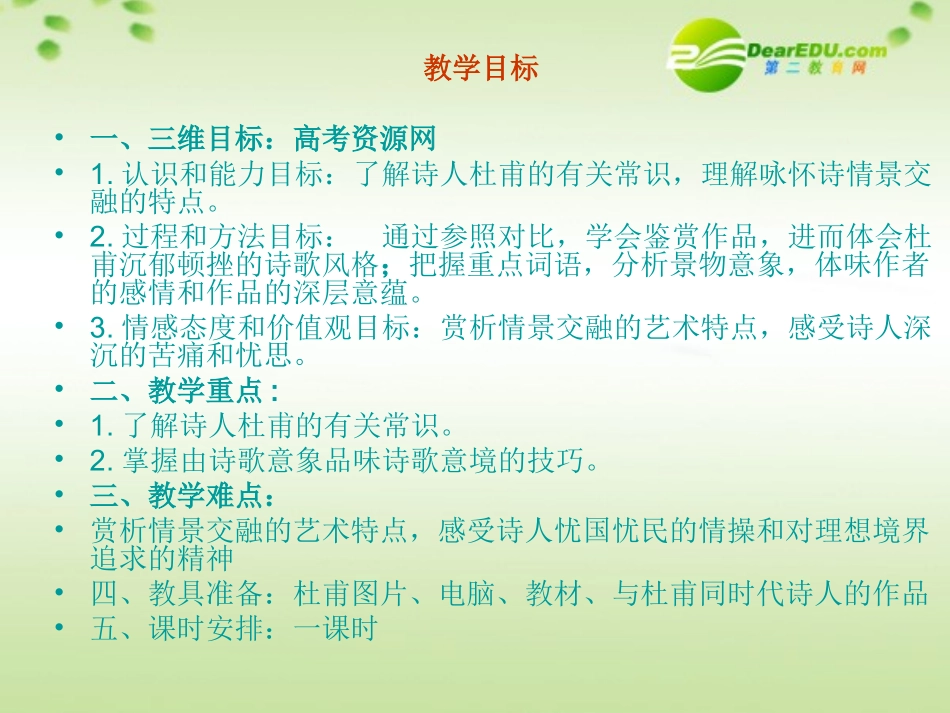 教学目标

DearEDU.com
第二教育网

• 一、三维目标：高考资源网
• 1. 认识和能力目标：了解诗人杜甫的有关常识，理解咏怀诗情景交融的特点。
• 2. 过程和方法目标： 通过参照对比，学会鉴赏作品，进而体会杜甫沉郁顿挫的诗歌风格；把握重点词语，分析景物意象，体味作者的感情和作品的深层意蕴。
• 3. 情感态度和价值观目标：赏析情景交融的艺术特点，感受诗人深沉的苦痛和忧思。
• 二、教学重点：
• 1. 了解诗人杜甫的有关常识。
• 2. 掌握由诗歌意象品味诗歌意境的技巧。
• 三、教学难点：
• 赏析情景交融的艺术特点，感受诗人忧国忧民的情操和对理想境界追求的精神
• 四、教具准备：杜甫图片、电脑、教材、与杜甫同时代诗人的作品
• 五、课时安排：一课时